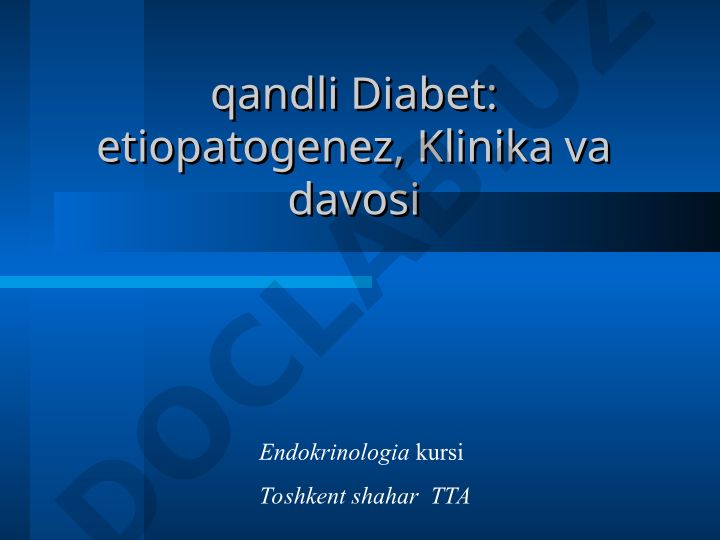 qandli Diabet: etiopatogenez, Klinika va davosi

Endokrinologia kursi

Toshkent shahar TTA

DOCLAB.UZ